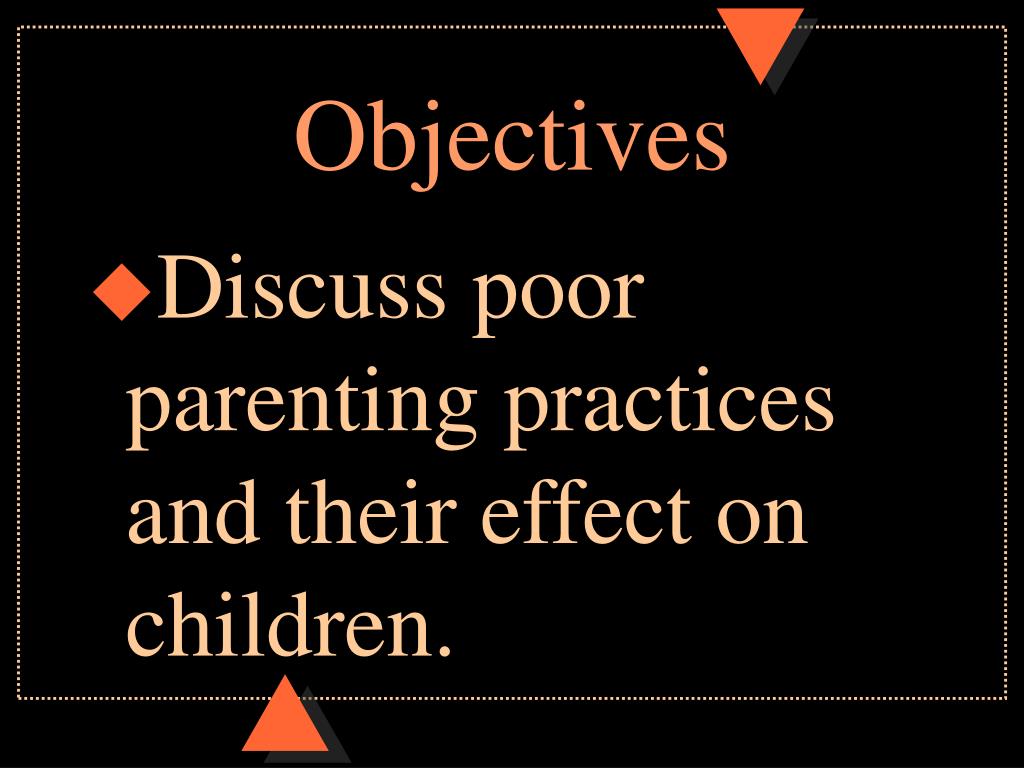 Objectives

◆Discuss poor parenting practices and their effect on children.